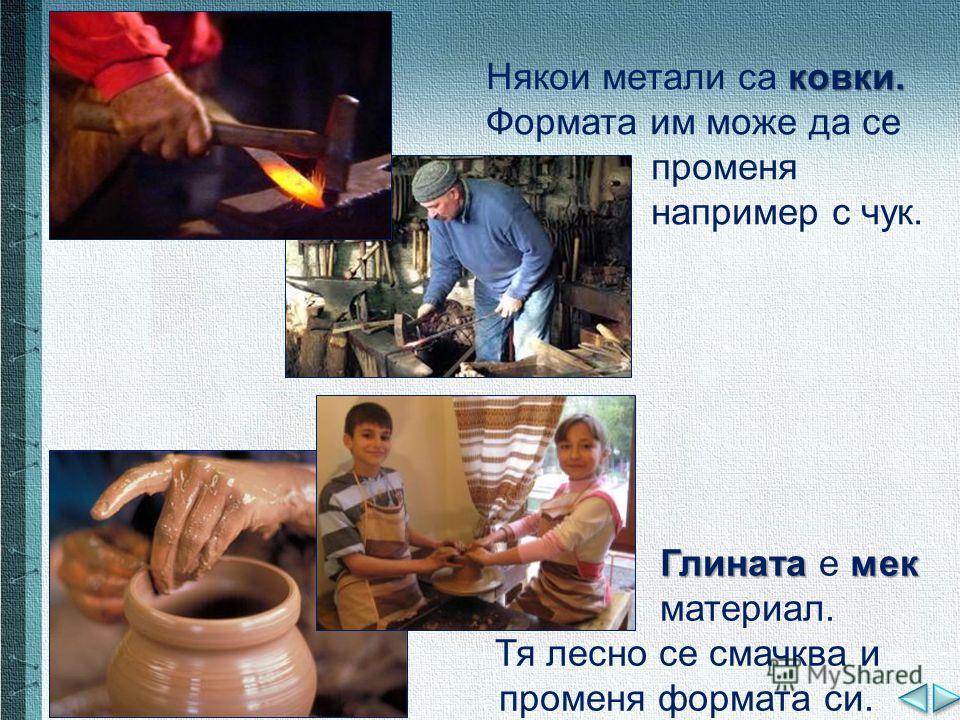 Някои метали са ковки. Формата им може да се променя например с чук.

Глината е мек материал. Тя лесно се смачква и променя формата си.

MyShared